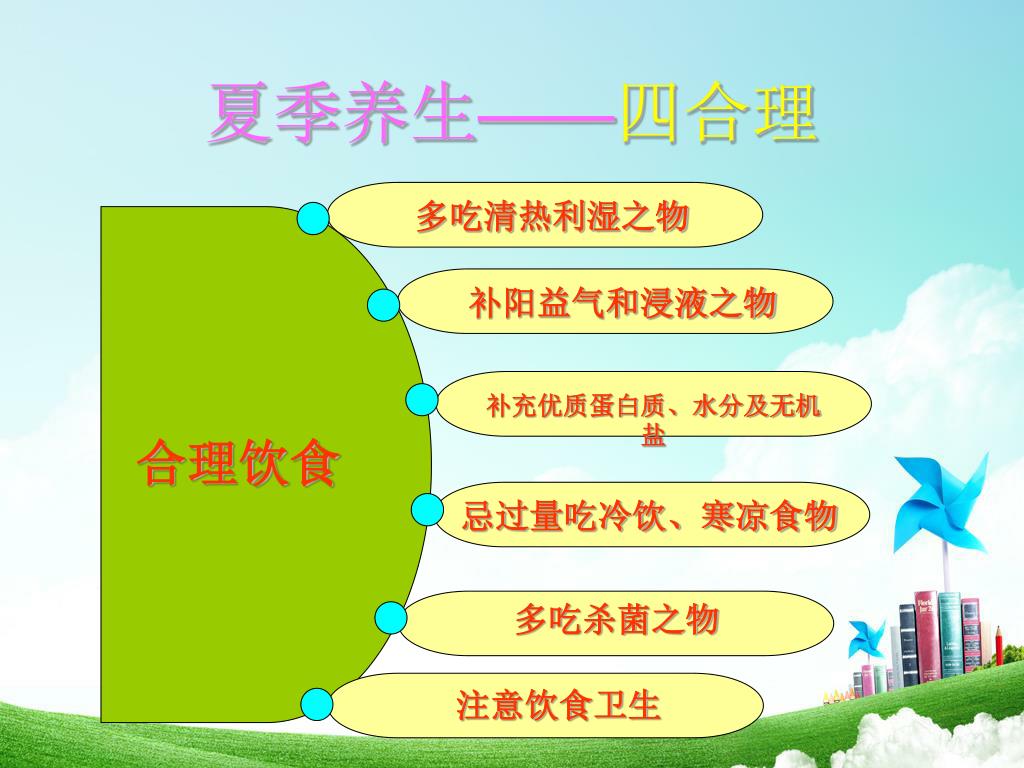 夏季养生——四合理

合理饮食

多吃清热利湿之物

补阳益气和浸液之物

补充优质蛋白质、水分及无机盐

忌过量吃冷饮、寒凉食物

多吃杀菌之物

注意饮食卫生